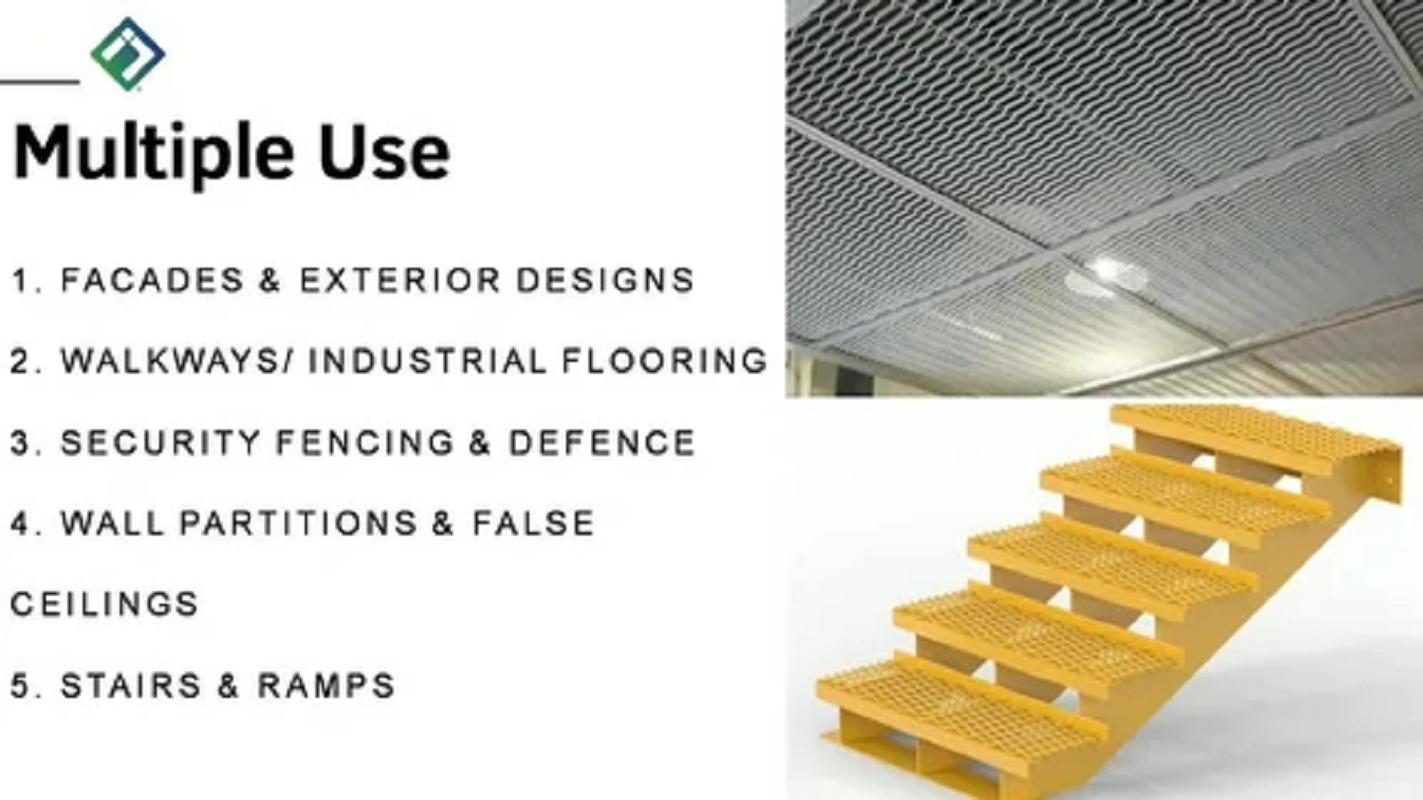 Multiple Use

1. FACADES & EXTERIOR DESIGNS

2. WALKWAYS/ INDUSTRIAL FLOORING

3. SECURITY FENCING & DEFENCE

4. WALL PARTITIONS & FALSE CEILINGS

5. STAIRS & RAMPS